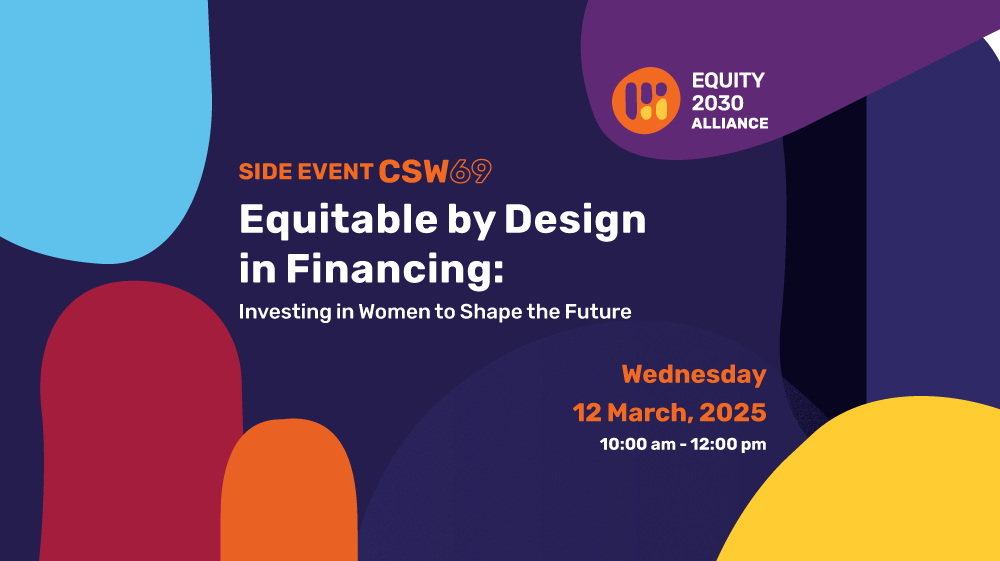 EQUITY 2030 ALLIANCE

SIDE EVENT CSW69

Equitable by Design in Financing:

Investing in Women to Shape the Future

Wednesday

12 March, 2025

10:00 am - 12:00 pm